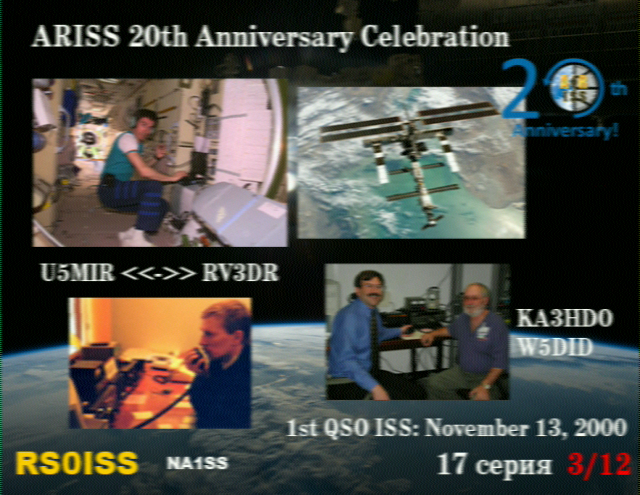 ARISS 20th Anniversary Celebration

20th Anniversary!

U5MIR <<->> RV3DR

KA3HDO
W5DID

1st QSO ISS: November 13, 2000

RS0ISS NA1SS 17 серия 3/12